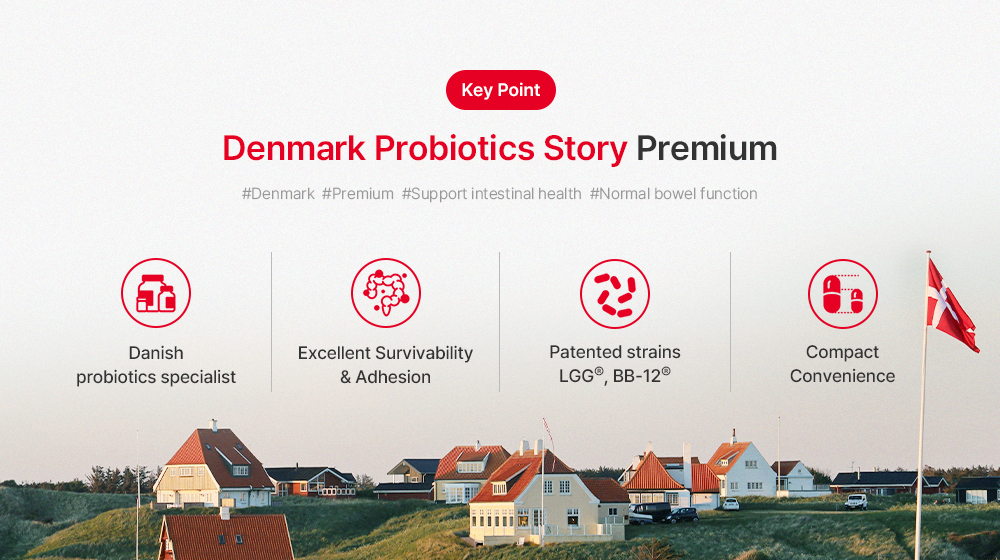 Key Point

Denmark Probiotics Story Premium

#Denmark #Premium #Support intestinal health #Normal bowel function

Danish probiotics specialist

Excellent Survivability & Adhesion

Patented strains LGG®, BB-12®

Compact Convenience